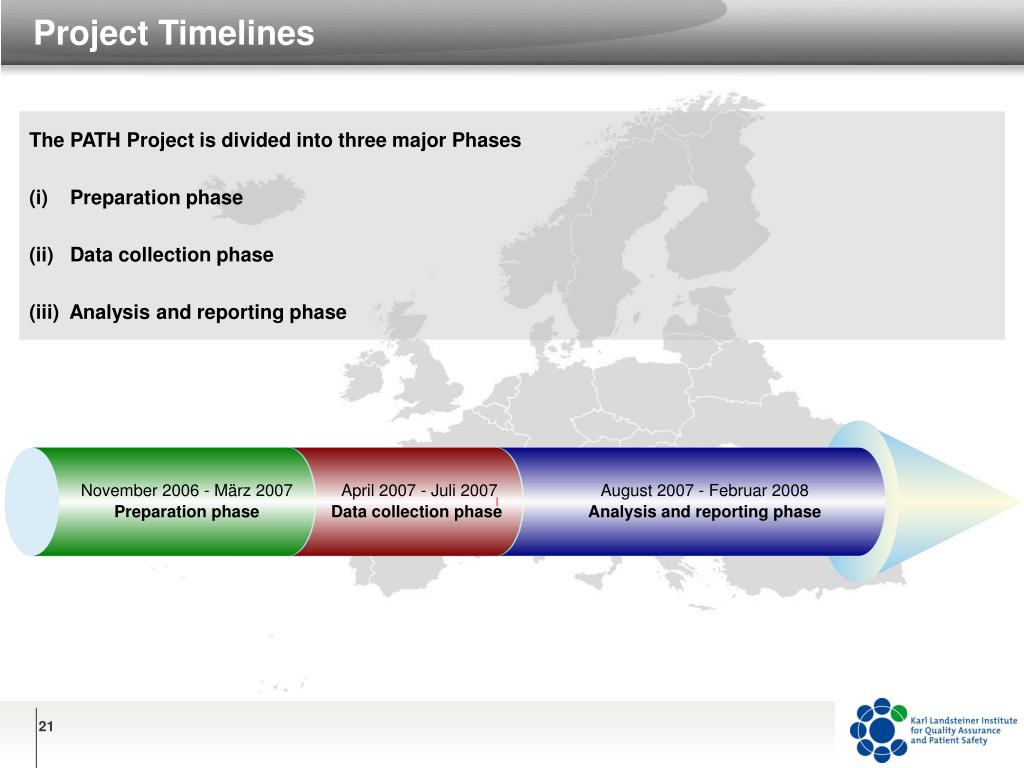 Project Timelines

The PATH Project is divided into three major Phases

(i) Preparation phase

(ii) Data collection phase

(iii) Analysis and reporting phase

November 2006 - März 2007
Preparation phase

April 2007 - Juli 2007
Data collection phase

August 2007 - Februar 2008
Analysis and reporting phase

21

Karl Landsteiner Institute for Quality Assurance and Patient Safety